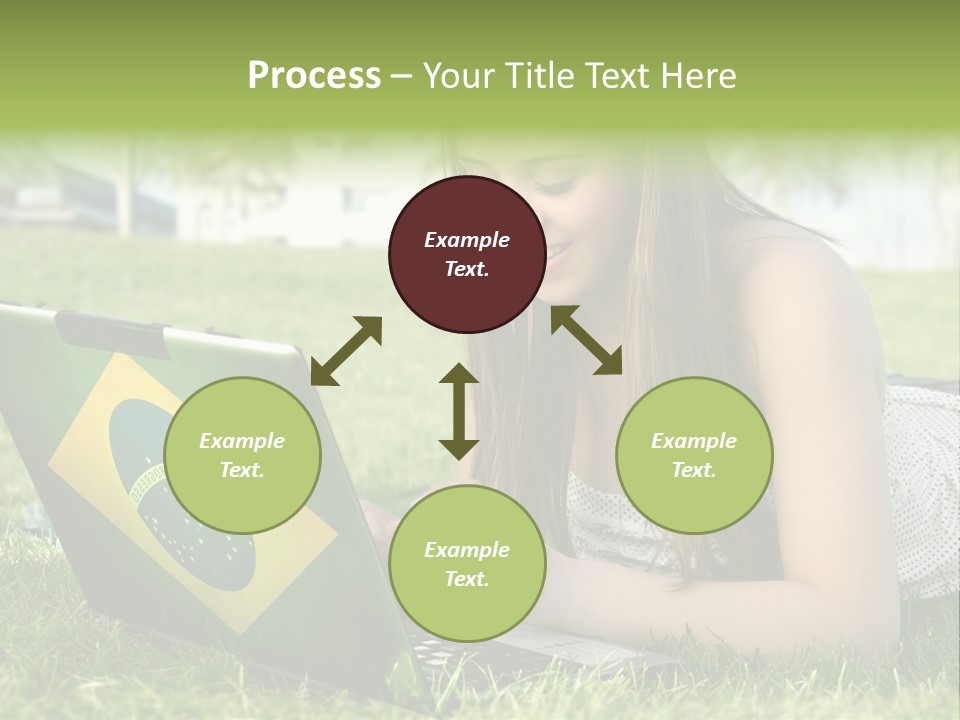 Process – Your Title Text Here

Example Text.

Example Text.

Example Text.

Example Text.